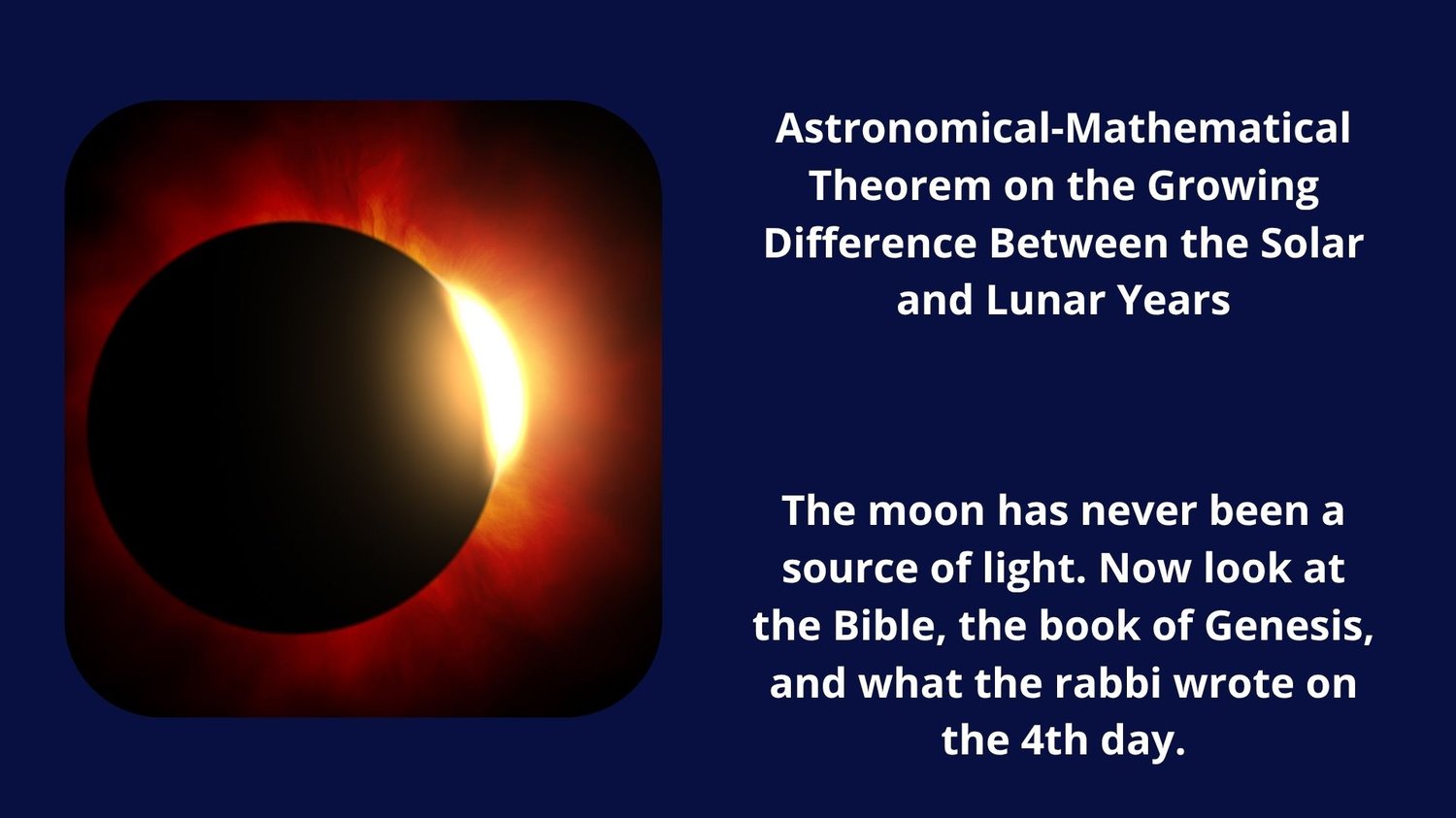 Astronomical-Mathematical Theorem on the Growing Difference Between the Solar and Lunar Years

The moon has never been a source of light. Now look at the Bible, the book of Genesis, and what the rabbi wrote on the 4th day.